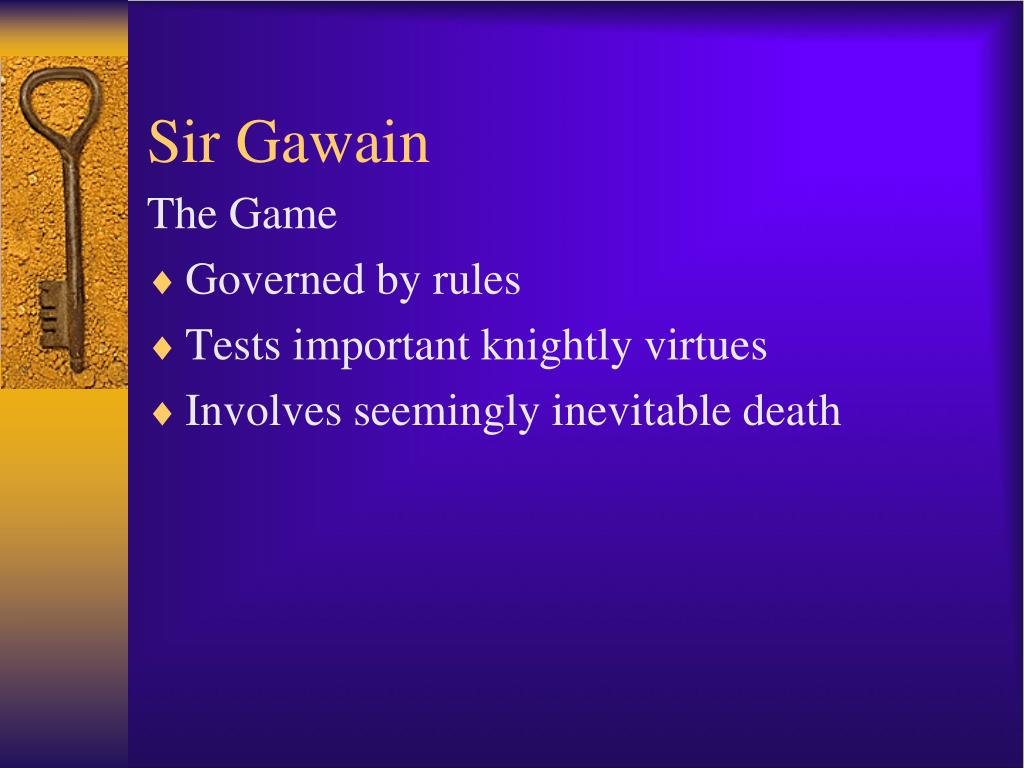 Sir Gawain

The Game

♦ Governed by rules

♦ Tests important knightly virtues

♦ Involves seemingly inevitable death